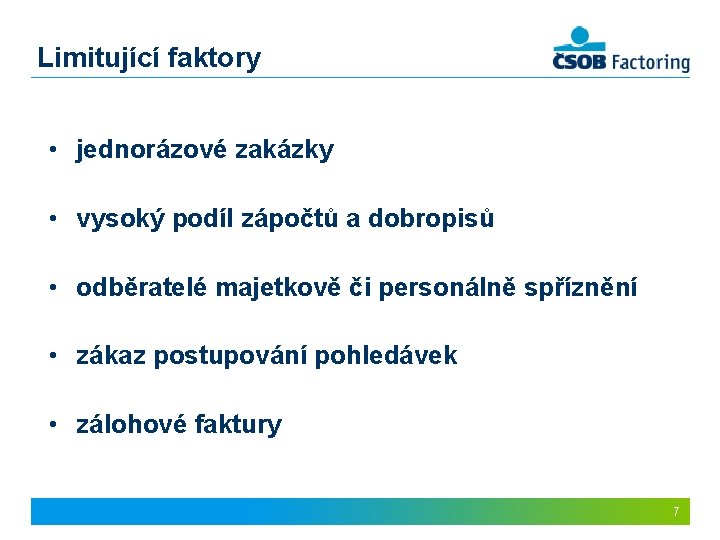 Limitující faktory

ČSOB Factoring

• jednorázové zakázky

• vysoký podíl zápočtů a dobropisů

• odběratelé majetkově či personálně spříznění

• zákaz postupování pohledávek

• zálohové faktury

7